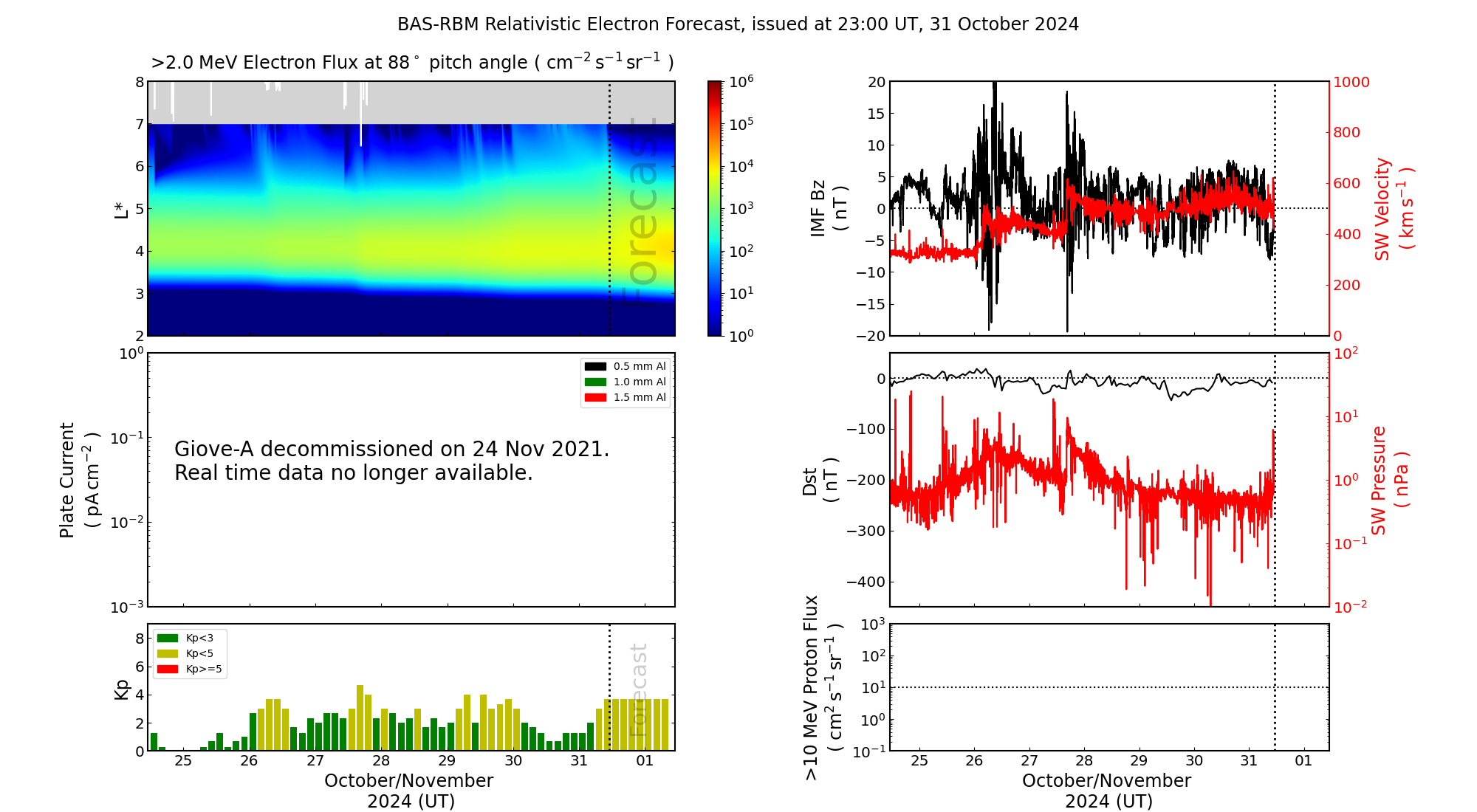 BAS-RBM Relativistic Electron Forecast, issued at 23:00 UT, 31 October 2024

>2.0 MeV Electron Flux at 88$^\circ$ pitch angle ( $cm^{-2}\,s^{-1}\,sr^{-1}$ )

L*
8
7
6
5
4
3
2

Forecast

$10^6$
$10^5$
$10^4$
$10^3$
$10^2$
$10^1$
$10^0$

Plate Current ( $pA\,cm^{-2}$ )
$10^0$
$10^{-1}$
$10^{-2}$
$10^{-3}$

0.5 mm Al
1.0 mm Al
1.5 mm Al

Giove-A decommissioned on 24 Nov 2021.
Real time data no longer available.

Kp
8
6
4
2
0

Kp<3
Kp<5
Kp>=5

Forecast

25 26 27 28 29 30 31 01
October/November
2024 (UT)

IMF Bz ( nT )
20
15
10
5
0
−5
−10
−15
−20

SW Velocity ( $km\,s^{-1}$ )
1000
800
600
400
200
0

Dst ( nT )
0
−100
−200
−300
−400

SW Pressure ( nPa )
$10^2$
$10^1$
$10^0$
$10^{-1}$
$10^{-2}$

>10 MeV Proton Flux ( $cm^2\,s^{-1}\,sr^{-1}$ )
$10^3$
$10^2$
$10^1$
$10^0$
$10^{-1}$

25 26 27 28 29 30 31 01
October/November
2024 (UT)